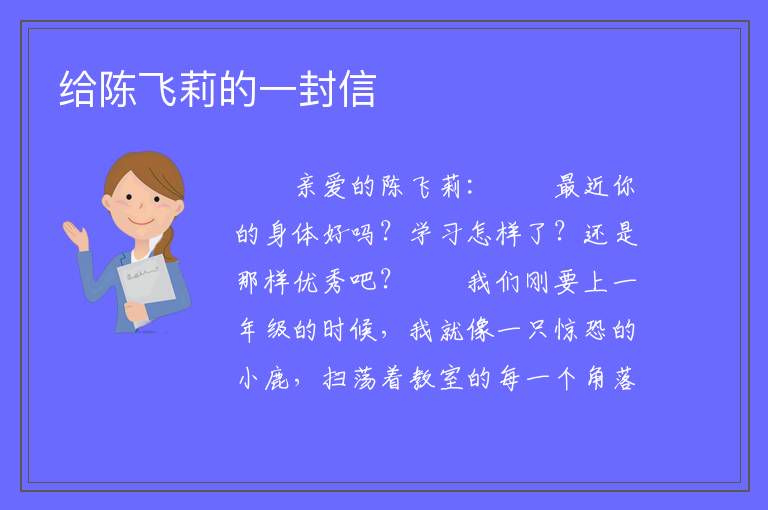 给陈飞莉的一封信

亲爱的陈飞莉：　　最近你的身体好吗？学习怎样了？还是那样优秀吧？　　我们刚要上一年级的时候，我就像一只惊恐的小鹿，扫荡着教室的每一个角落